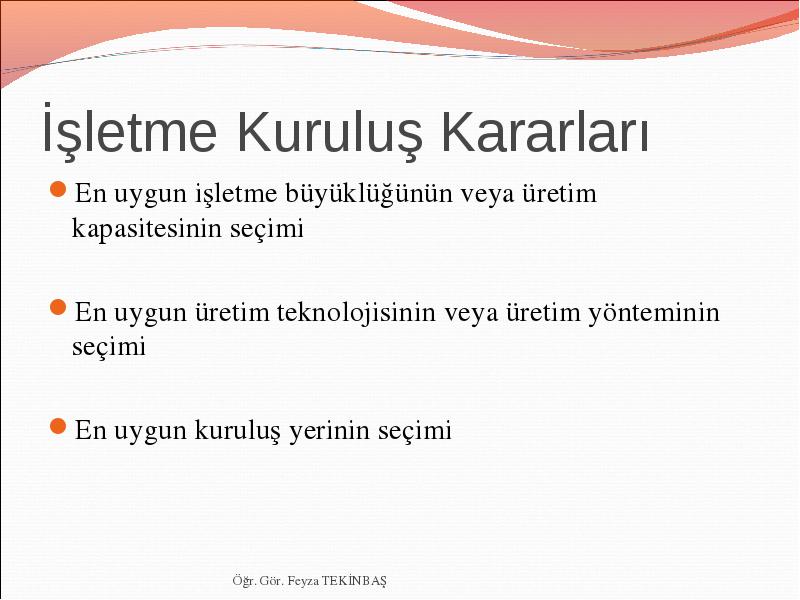 İşletme Kuruluş Kararları

En uygun işletme büyüklüğünün veya üretim kapasitesinin seçimi

En uygun üretim teknolojisinin veya üretim yönteminin seçimi

En uygun kuruluş yerinin seçimi

Öğr. Gör. Feyza TEKİNBAŞ